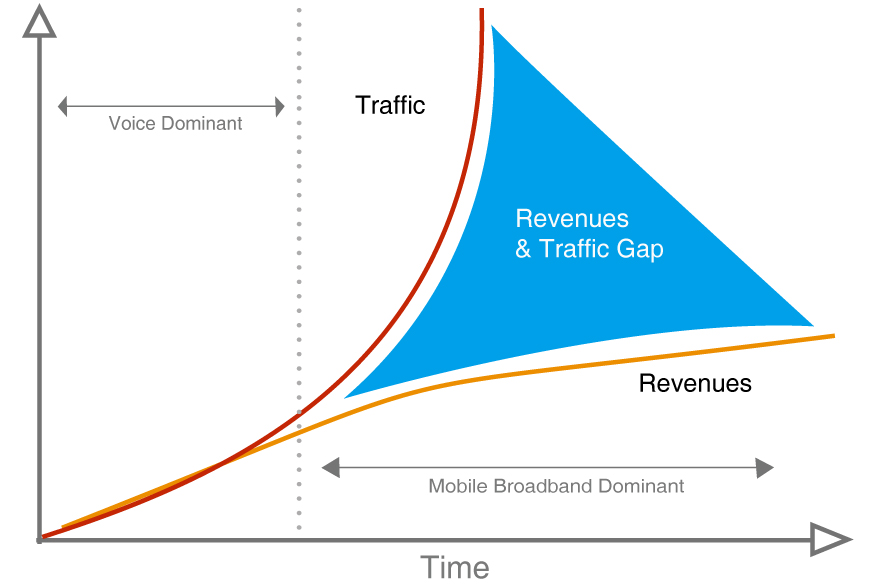 Voice Dominant

Traffic

Revenues & Traffic Gap

Revenues

Mobile Broadband Dominant

Time